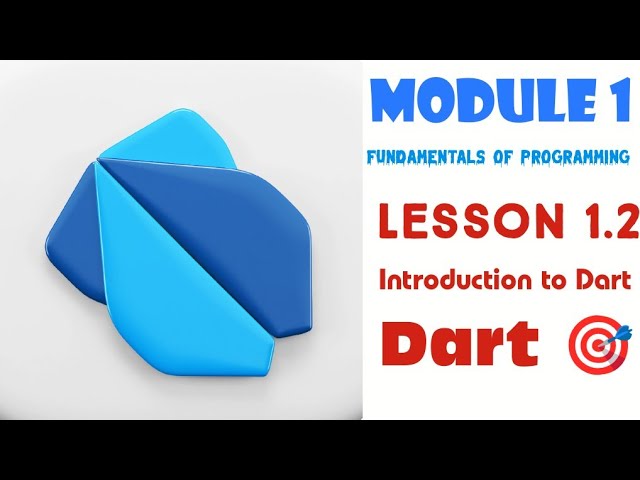 MODULE 1

FUNDAMENTALS OF PROGRAMMING

LESSON 1.2

Introduction to Dart

Dart